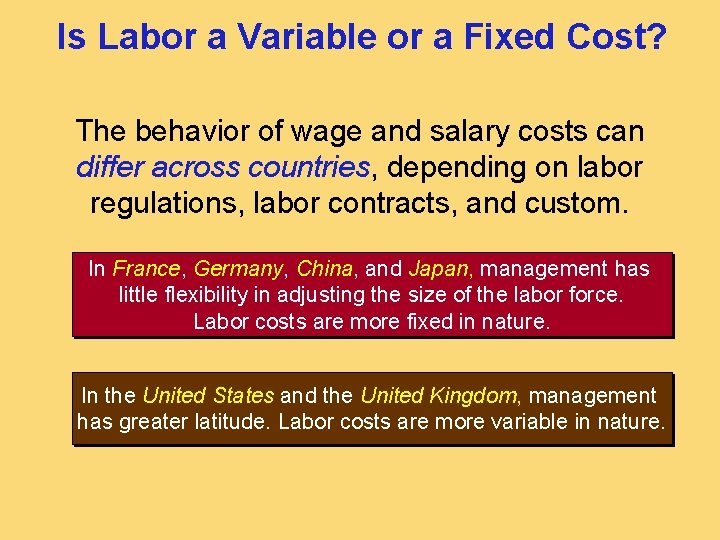 Is Labor a Variable or a Fixed Cost?

The behavior of wage and salary costs can differ across countries, depending on labor regulations, labor contracts, and custom.

In France, Germany, China, and Japan, management has little flexibility in adjusting the size of the labor force. Labor costs are more fixed in nature.

In the United States and the United Kingdom, management has greater latitude. Labor costs are more variable in nature.